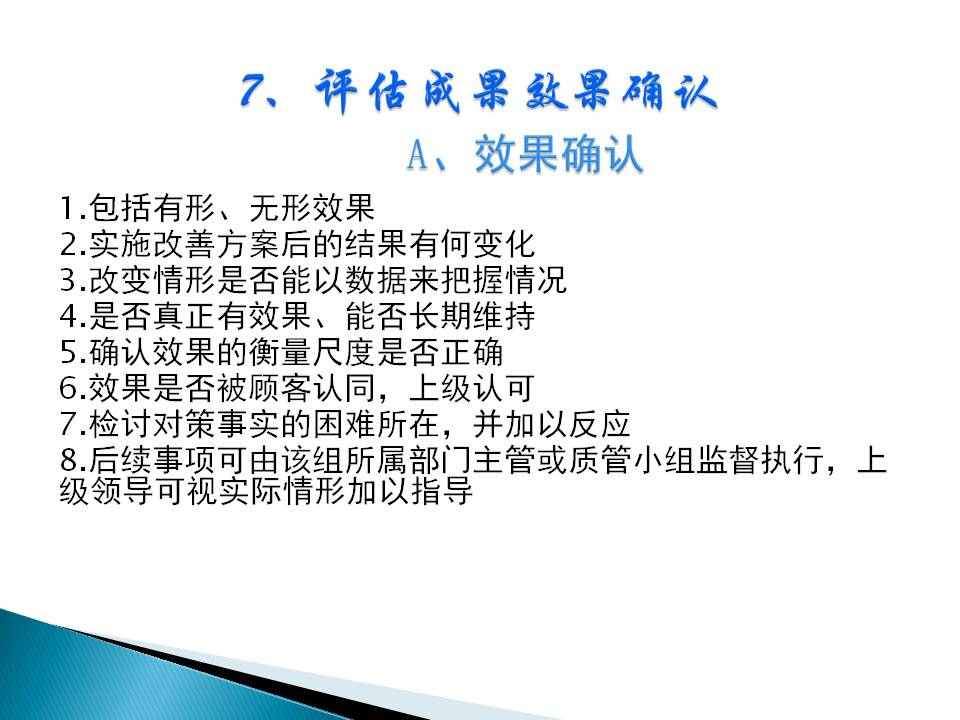 7、评估成果效果确认

A、效果确认

1.包括有形、无形效果
2.实施改善方案后的结果有何变化
3.改变情形是否能以数据来把握情况
4.是否真正有效果、能否长期维持
5.确认效果的衡量尺度是否正确
6.效果是否被顾客认同，上级认可
7.检讨对策事实的困难所在，并加以反应
8.后续事项可由该组所属部门主管或质管小组监督执行，上级领导可视实际情形加以指导